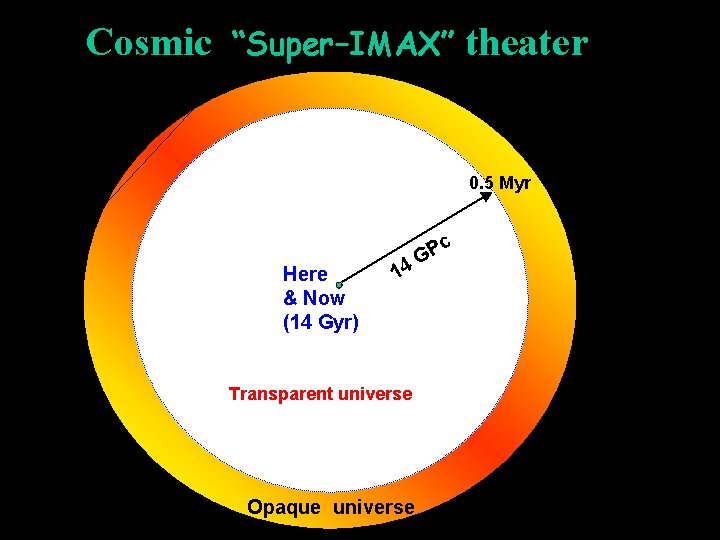 Cosmic "Super-IMAX" theater

0.5 Myr

14 GPc

Here & Now (14 Gyr)

Transparent universe

Opaque universe